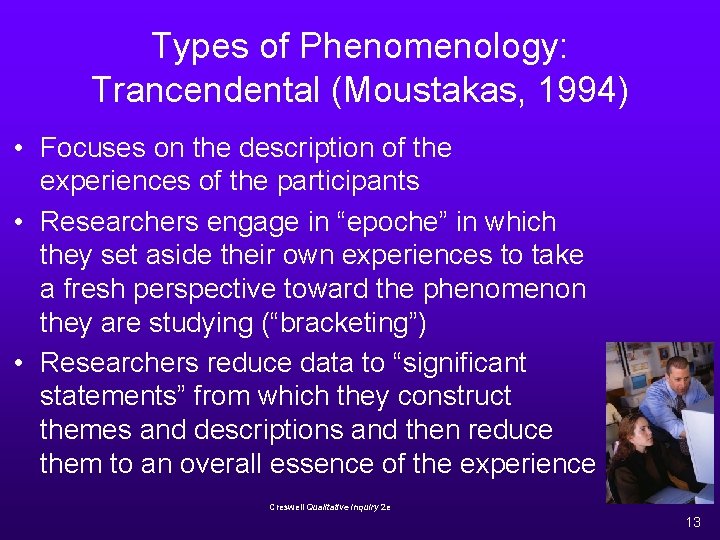 Types of Phenomenology: Trancendental (Moustakas, 1994)

• Focuses on the description of the experiences of the participants

• Researchers engage in “epoche” in which they set aside their own experiences to take a fresh perspective toward the phenomenon they are studying (“bracketing”)

• Researchers reduce data to “significant statements” from which they construct themes and descriptions and then reduce them to an overall essence of the experience

Creswell Qualitative Inquiry 2e

13